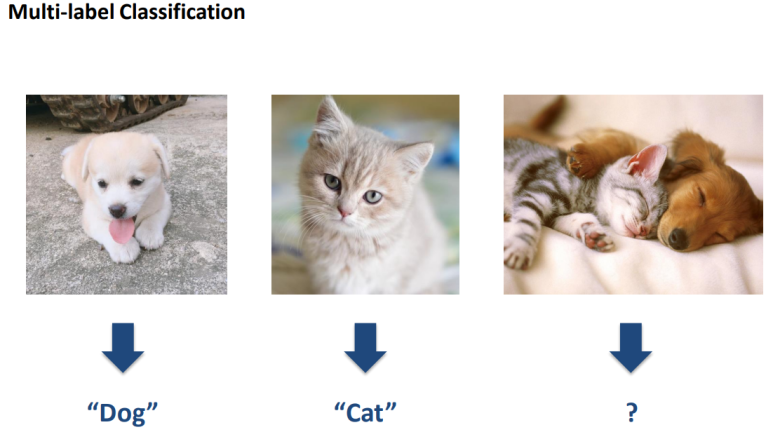 Multi-label Classification

“Dog”

“Cat”

?